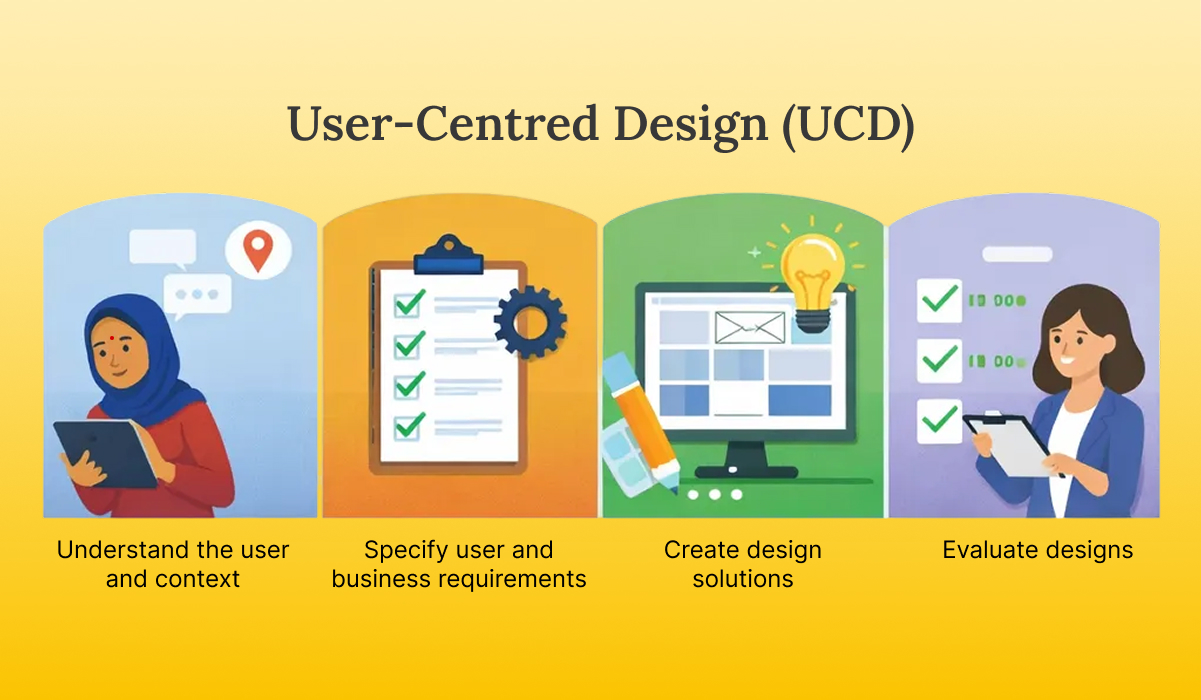 User-Centred Design (UCD)

Understand the user and context

Specify user and business requirements

Create design solutions

Evaluate designs